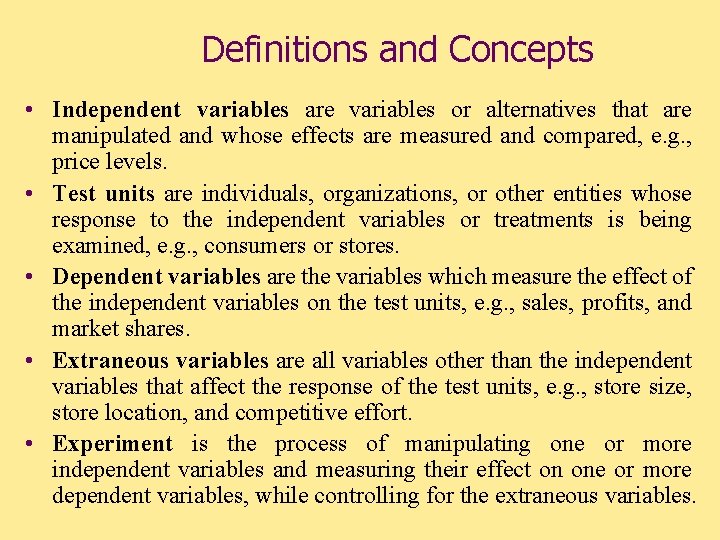 Definitions and Concepts

• Independent variables are variables or alternatives that are manipulated and whose effects are measured and compared, e.g., price levels.

• Test units are individuals, organizations, or other entities whose response to the independent variables or treatments is being examined, e.g., consumers or stores.

• Dependent variables are the variables which measure the effect of the independent variables on the test units, e.g., sales, profits, and market shares.

• Extraneous variables are all variables other than the independent variables that affect the response of the test units, e.g., store size, store location, and competitive effort.

• Experiment is the process of manipulating one or more independent variables and measuring their effect on one or more dependent variables, while controlling for the extraneous variables.